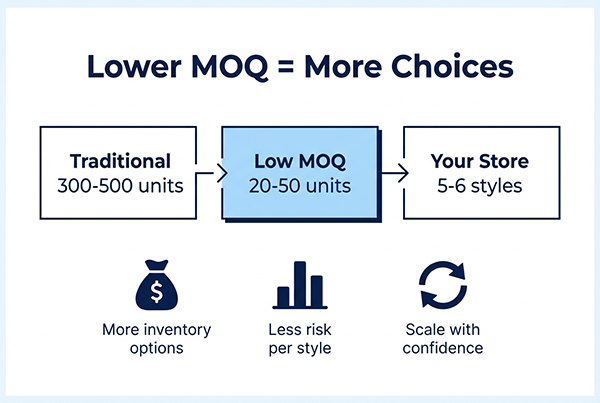 Lower MOQ = More Choices

Traditional
300-500 units

Low MOQ
20-50 units

Your Store
5-6 styles

$

More inventory options

Less risk per style

Scale with confidence